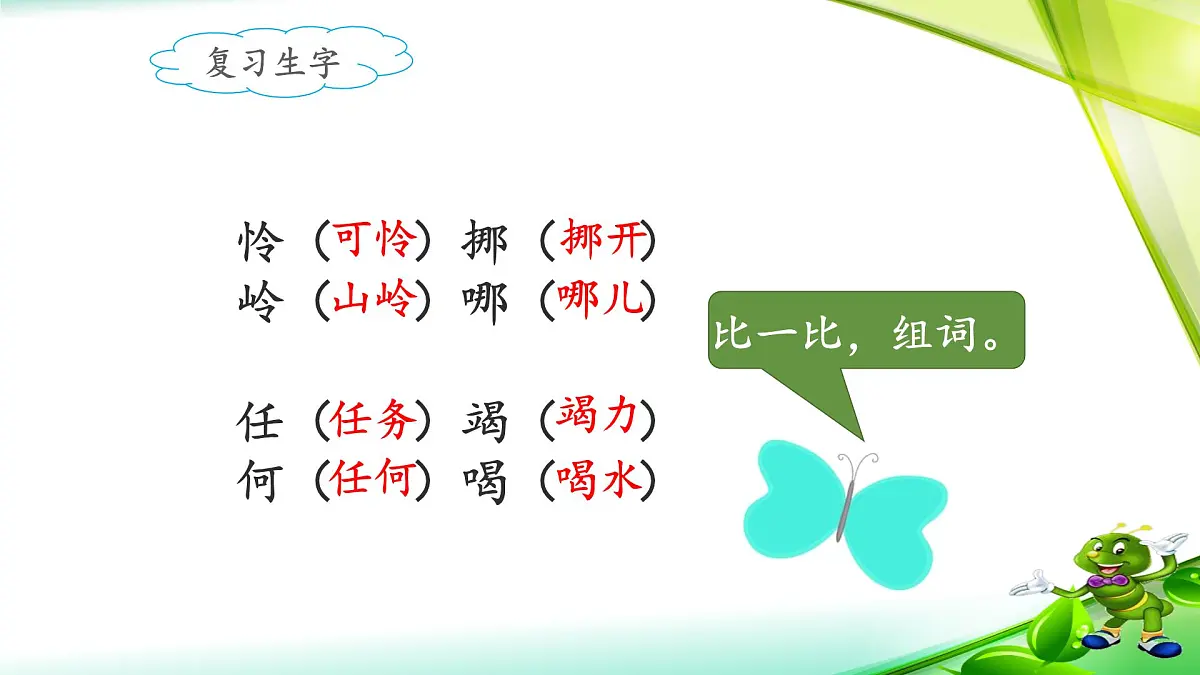 复习生字

怜（可怜）挪（挪开）
岭（山岭）哪（哪儿）

任（任务）竭（竭力）
何（任何）喝（喝水）

比一比，组词。